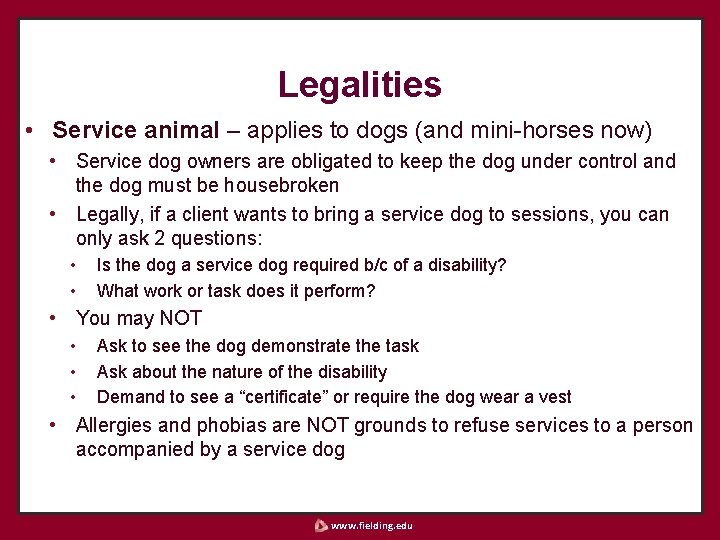 Legalities

• Service animal – applies to dogs (and mini-horses now)
  • Service dog owners are obligated to keep the dog under control and the dog must be housebroken
  • Legally, if a client wants to bring a service dog to sessions, you can only ask 2 questions:
    • Is the dog a service dog required b/c of a disability?
    • What work or task does it perform?
  • You may NOT
    • Ask to see the dog demonstrate the task
    • Ask about the nature of the disability
    • Demand to see a "certificate" or require the dog wear a vest
  • Allergies and phobias are NOT grounds to refuse services to a person accompanied by a service dog

www.fielding.edu